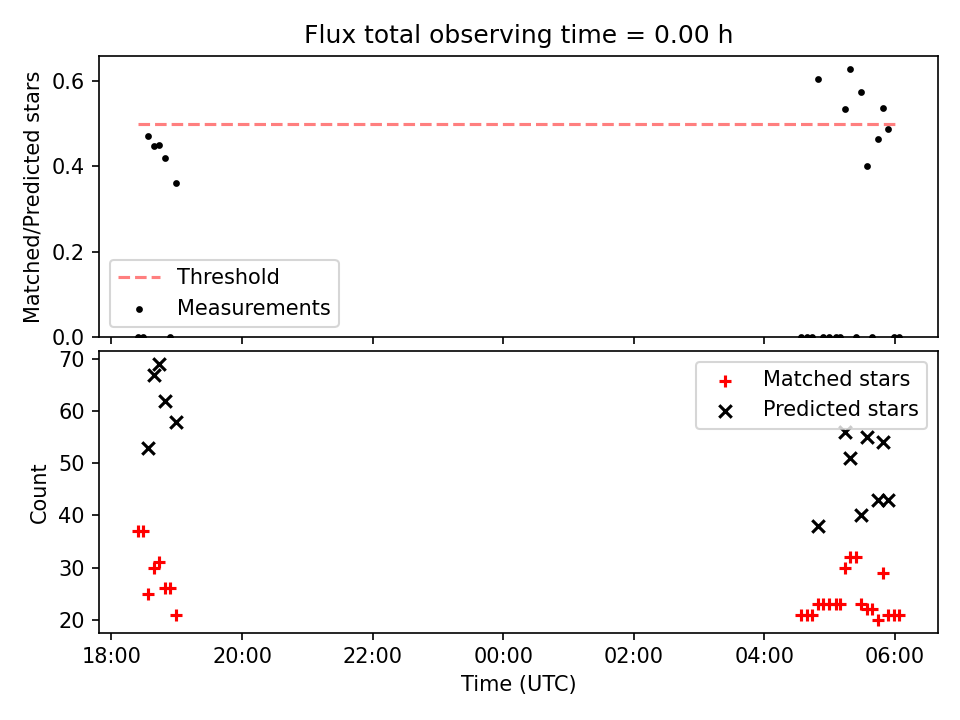 Flux total observing time = 0.00 h

Matched/Predicted stars

0.6
0.4
0.2
0.0

Threshold
Measurements

Count

70
60
50
40
30
20

Matched stars
Predicted stars

18:00
20:00
22:00
00:00
02:00
04:00
06:00

Time (UTC)